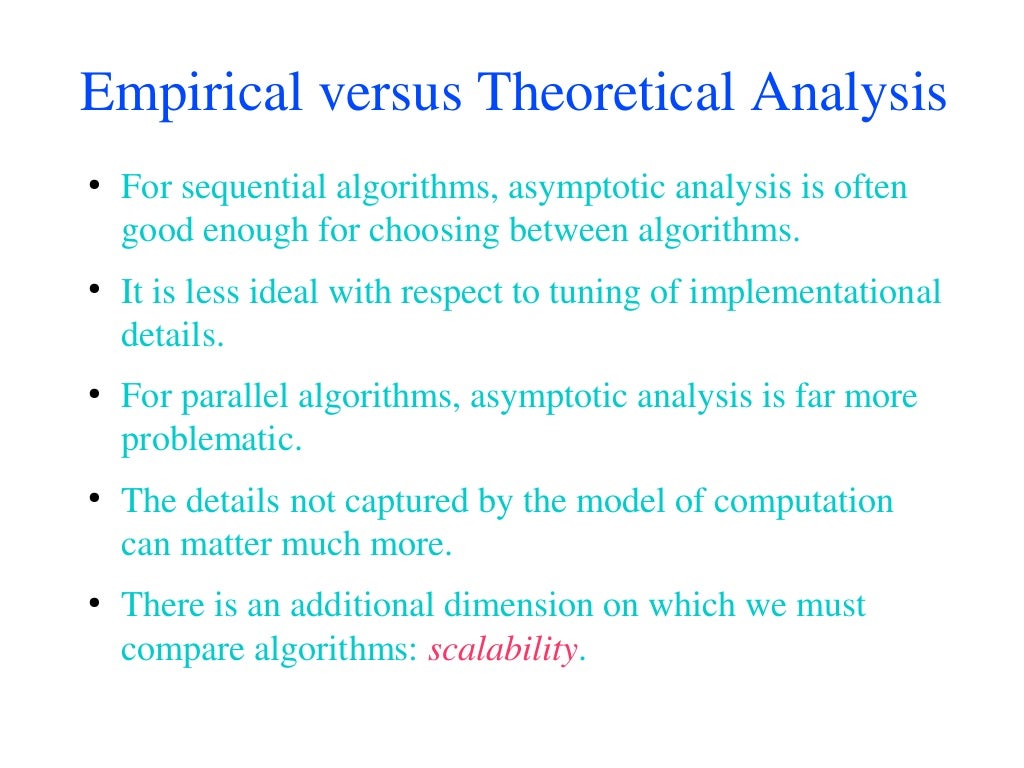 Empirical versus Theoretical Analysis

• For sequential algorithms, asymptotic analysis is often good enough for choosing between algorithms.

• It is less ideal with respect to tuning of implementational details.

• For parallel algorithms, asymptotic analysis is far more problematic.

• The details not captured by the model of computation can matter much more.

• There is an additional dimension on which we must compare algorithms: scalability.